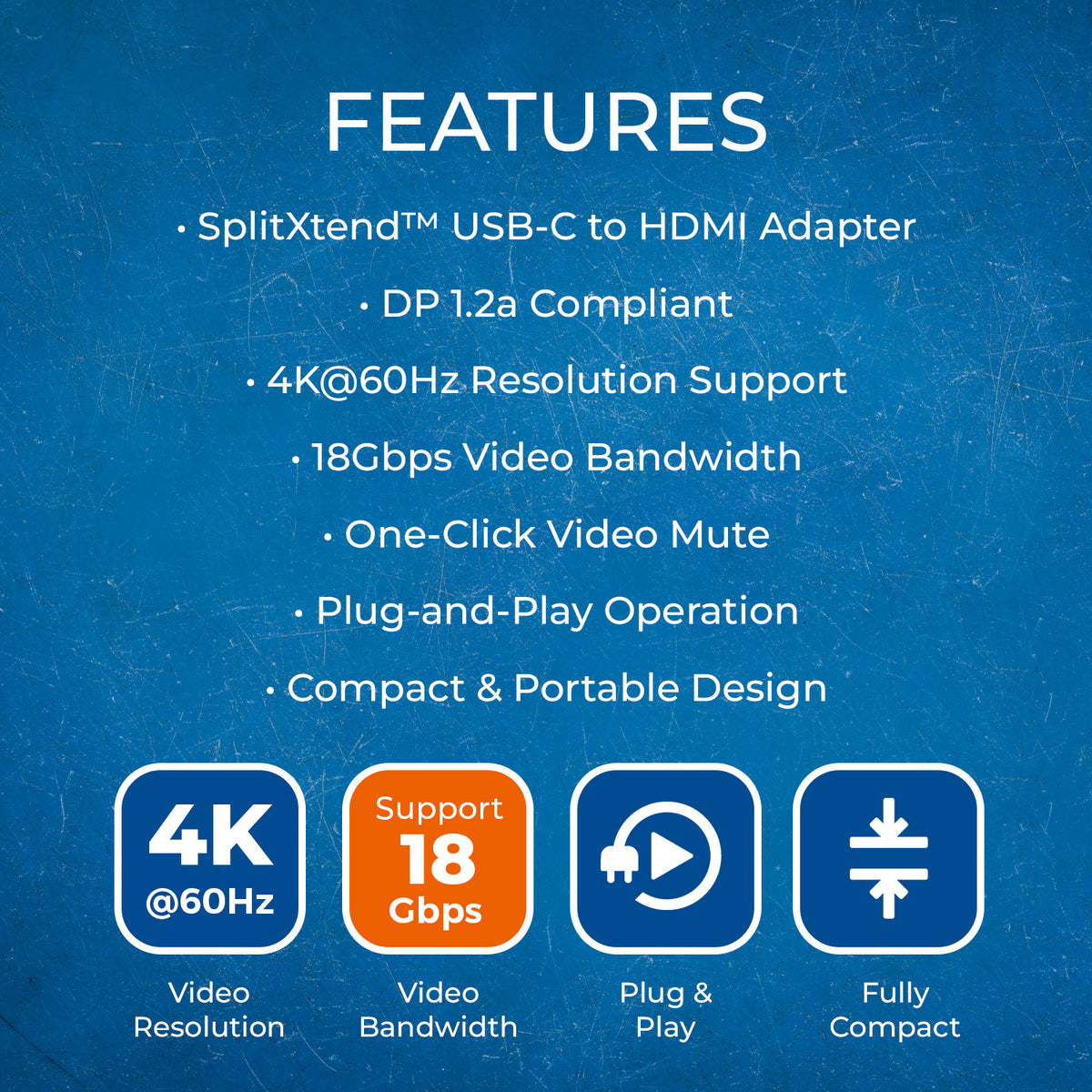 FEATURES

• SplitXtend™ USB-C to HDMI Adapter

• DP 1.2a Compliant

• 4K@60Hz Resolution Support

• 18Gbps Video Bandwidth

• One-Click Video Mute

• Plug-and-Play Operation

• Compact & Portable Design

4K
@60Hz

Video
Resolution

Support
18
Gbps

Video
Bandwidth

Plug &
Play

Fully
Compact